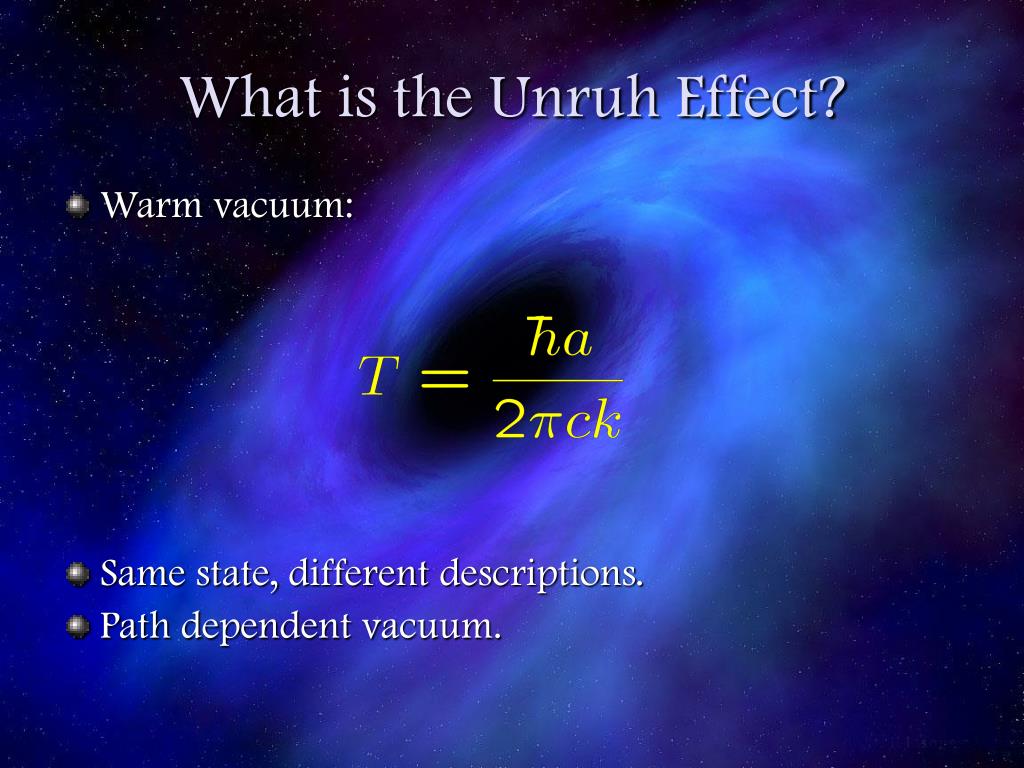 What is the Unruh Effect?

Warm vacuum:

$T = \frac{\hbar a}{2\pi c k}$

Same state, different descriptions.

Path dependent vacuum.